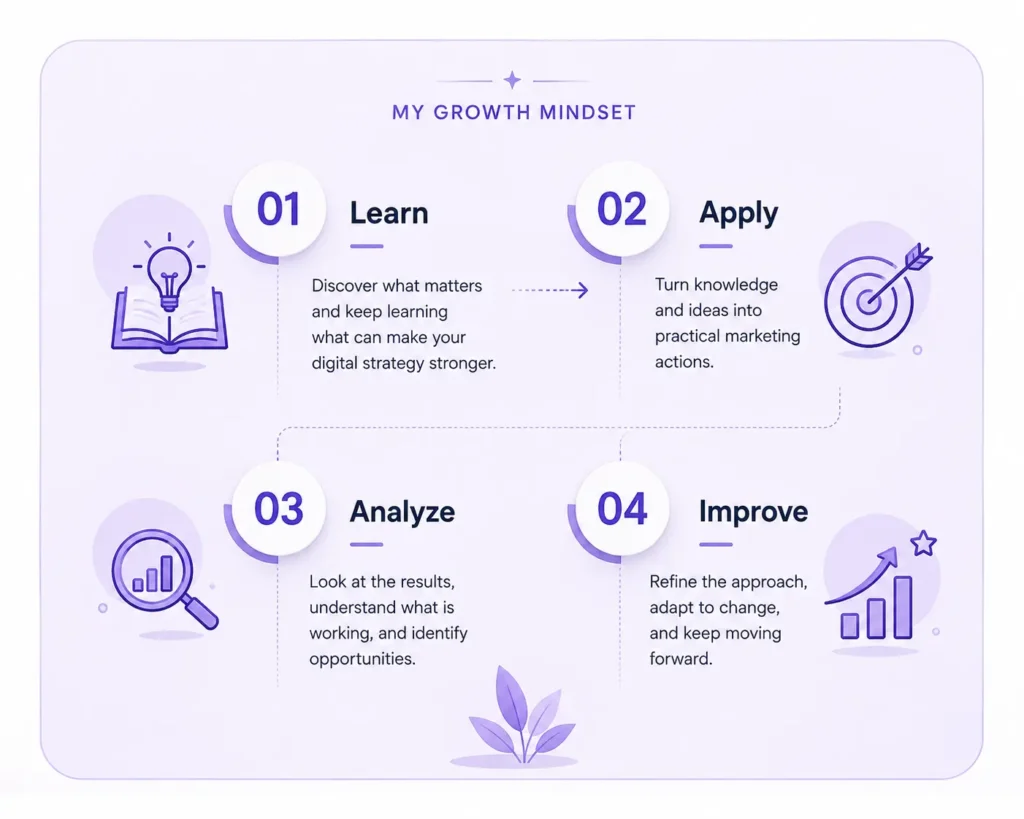 MY GROWTH MINDSET

01 Learn

Discover what matters and keep learning what can make your digital strategy stronger.

02 Apply

Turn knowledge and ideas into practical marketing actions.

03 Analyze

Look at the results, understand what is working, and identify opportunities.

04 Improve

Refine the approach, adapt to change, and keep moving forward.